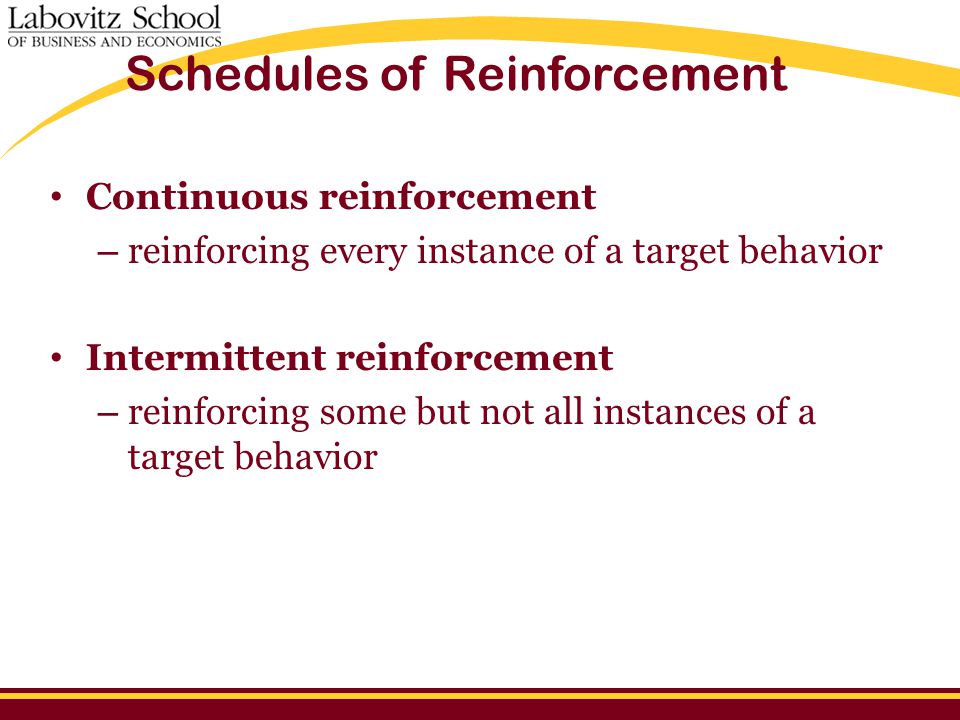 Labovitz School
OF BUSINESS AND ECONOMICS

Schedules of Reinforcement

• Continuous reinforcement
– reinforcing every instance of a target behavior

• Intermittent reinforcement
– reinforcing some but not all instances of a target behavior